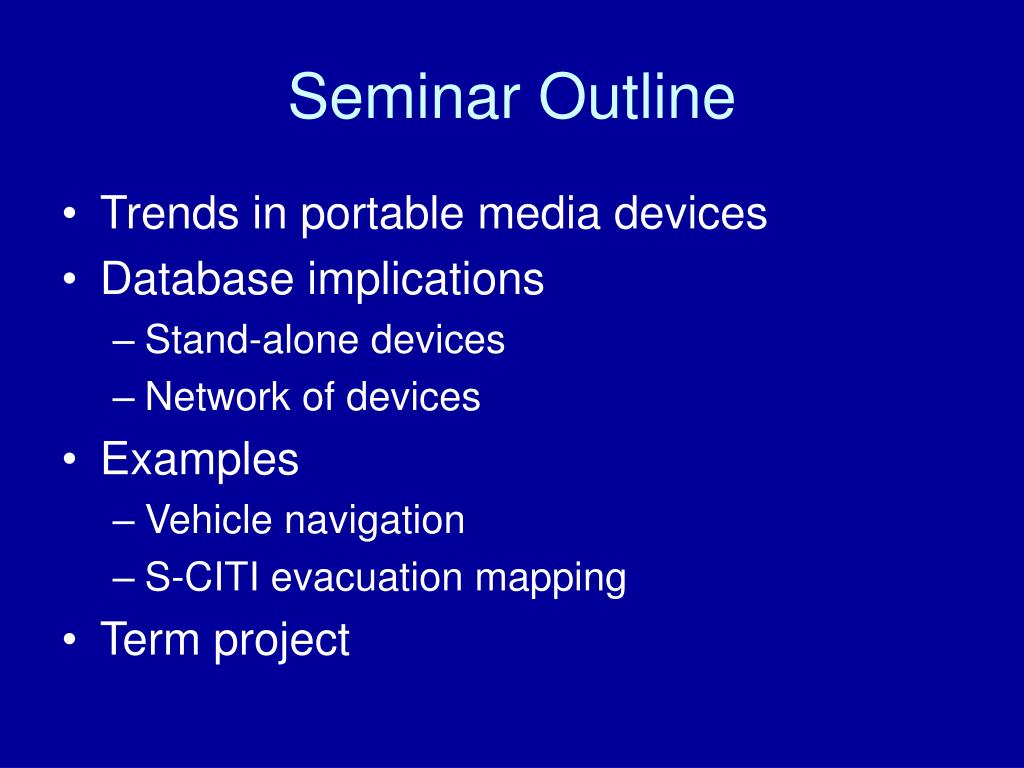 Seminar Outline

• Trends in portable media devices
• Database implications
– Stand-alone devices
– Network of devices
• Examples
– Vehicle navigation
– S-CITI evacuation mapping
• Term project